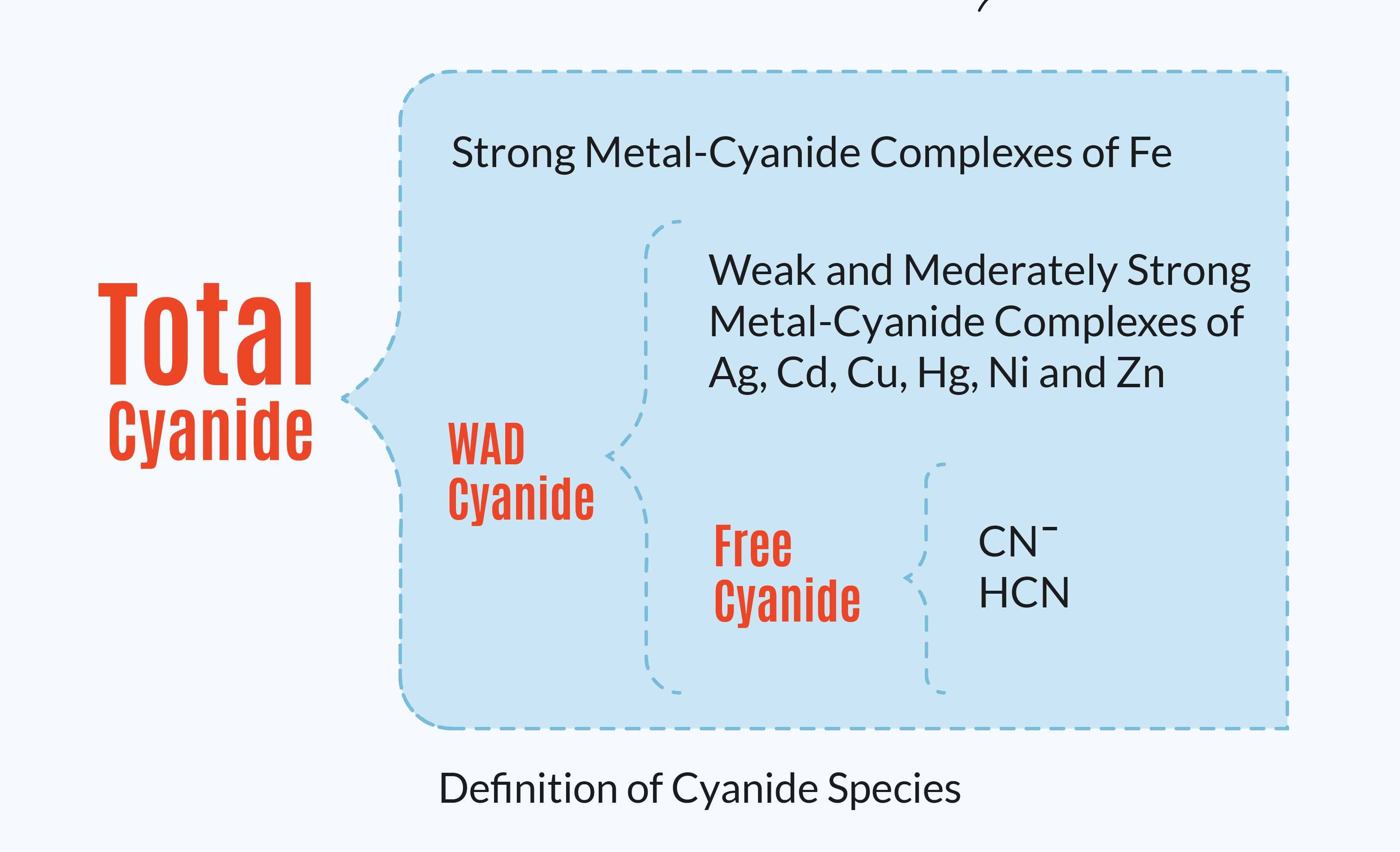 Total Cyanide

Strong Metal-Cyanide Complexes of Fe

WAD Cyanide

Weak and Mederately Strong Metal-Cyanide Complexes of Ag, Cd, Cu, Hg, Ni and Zn

Free Cyanide

$CN^-$
HCN

Definition of Cyanide Species